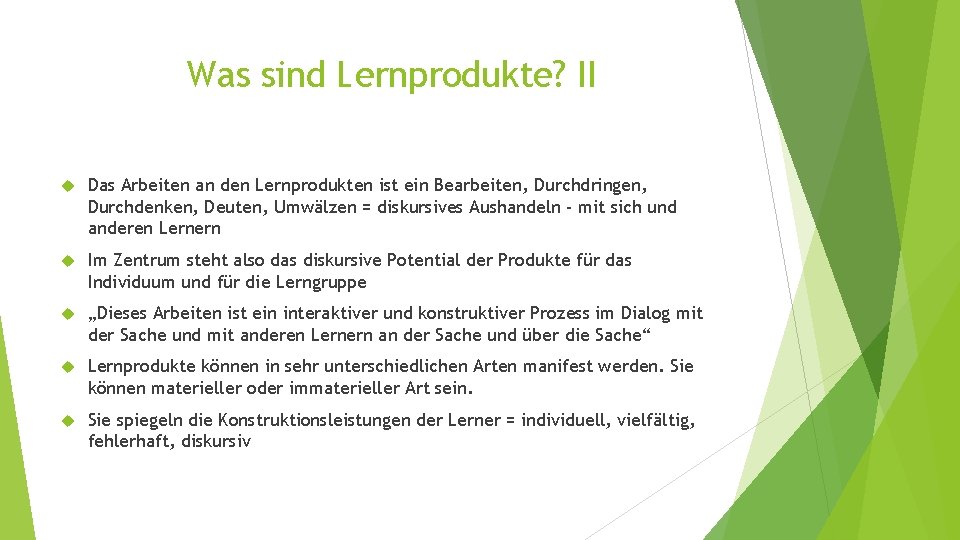 Was sind Lernprodukte? II

Das Arbeiten an den Lernprodukten ist ein Bearbeiten, Durchdringen, Durchdenken, Deuten, Umwälzen = diskursives Aushandeln - mit sich und anderen Lernern

Im Zentrum steht also das diskursive Potential der Produkte für das Individuum und für die Lerngruppe

„Dieses Arbeiten ist ein interaktiver und konstruktiver Prozess im Dialog mit der Sache und mit anderen Lernern an der Sache und über die Sache“

Lernprodukte können in sehr unterschiedlichen Arten manifest werden. Sie können materieller oder immaterieller Art sein.

Sie spiegeln die Konstruktionsleistungen der Lerner = individuell, vielfältig, fehlerhaft, diskursiv